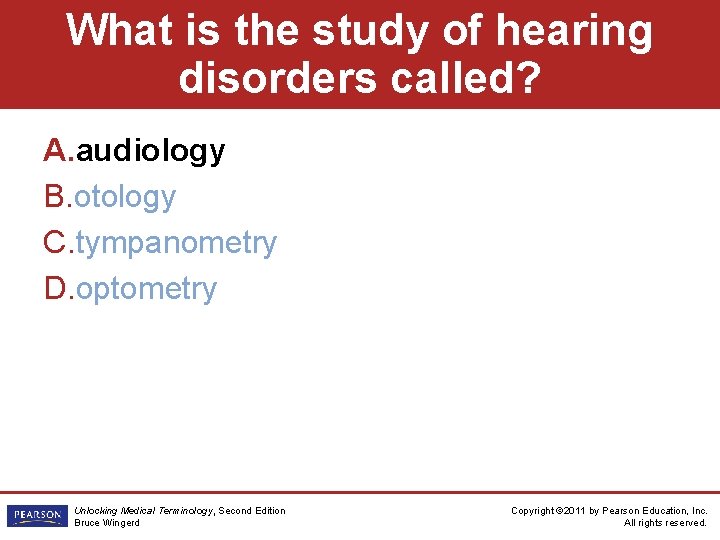 What is the study of hearing disorders called?

A.audiology
B.otology
C.tympanometry
D.optometry

PEARSON

Unlocking Medical Terminology, Second Edition
Bruce Wingerd

Copyright ©2011 by Pearson Education, Inc.
All rights reserved.